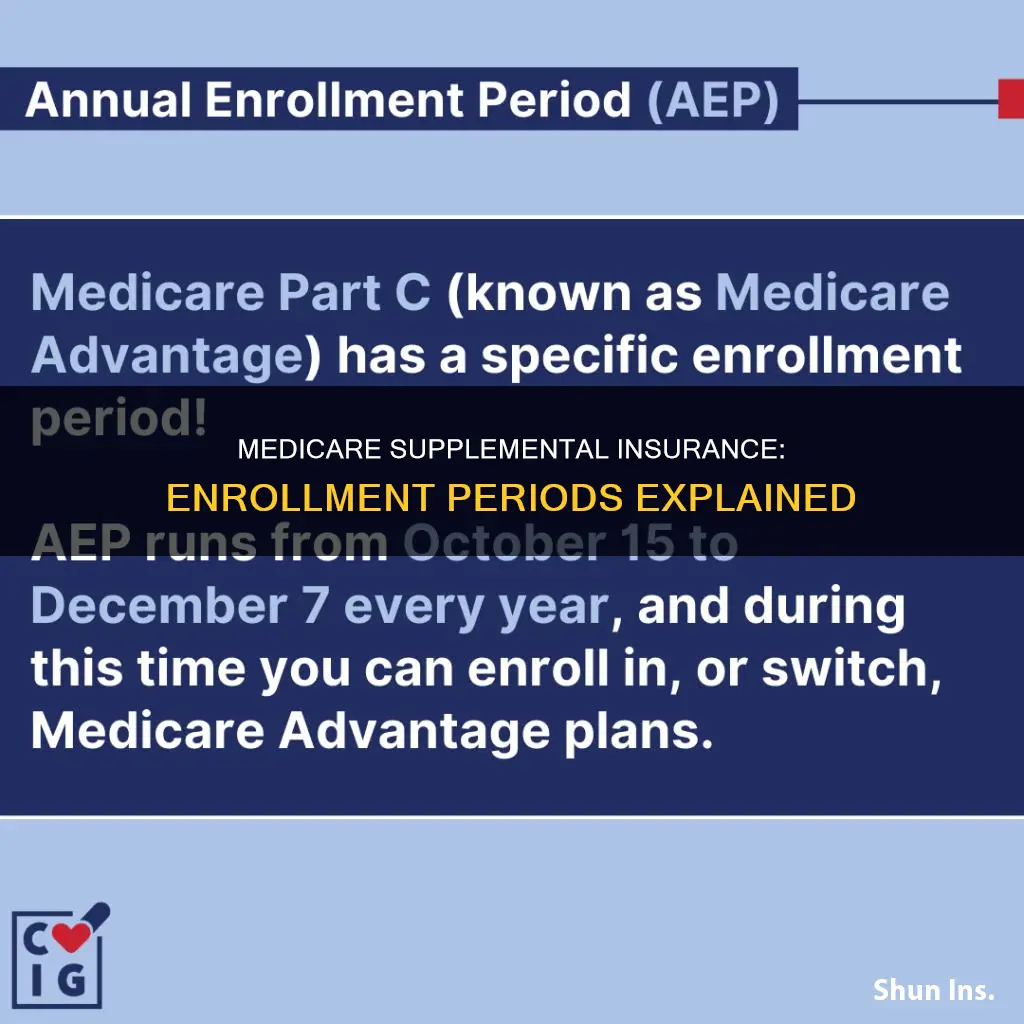 Annual Enrollment Period (AEP)

Medicare Part C (known as Medicare Advantage) has a specific enrollment period!

MEDICARE SUPPLEMENTAL INSURANCE:
ENROLLMENT PERIODS EXPLAINED

AEP runs from October 15 to December 7 every year, and during this time you can enroll in, or switch, Medicare Advantage plans.

C
I G

Shun Ins.